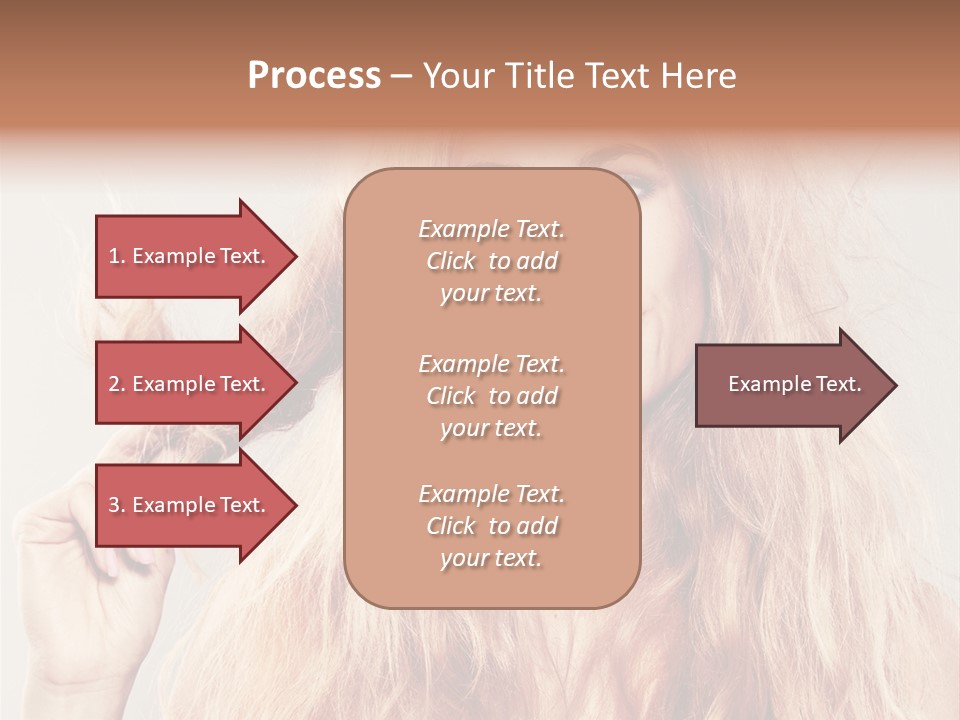 Process – Your Title Text Here

1. Example Text.

2. Example Text.

3. Example Text.

Example Text. Click to add your text.

Example Text. Click to add your text.

Example Text. Click to add your text.

Example Text.